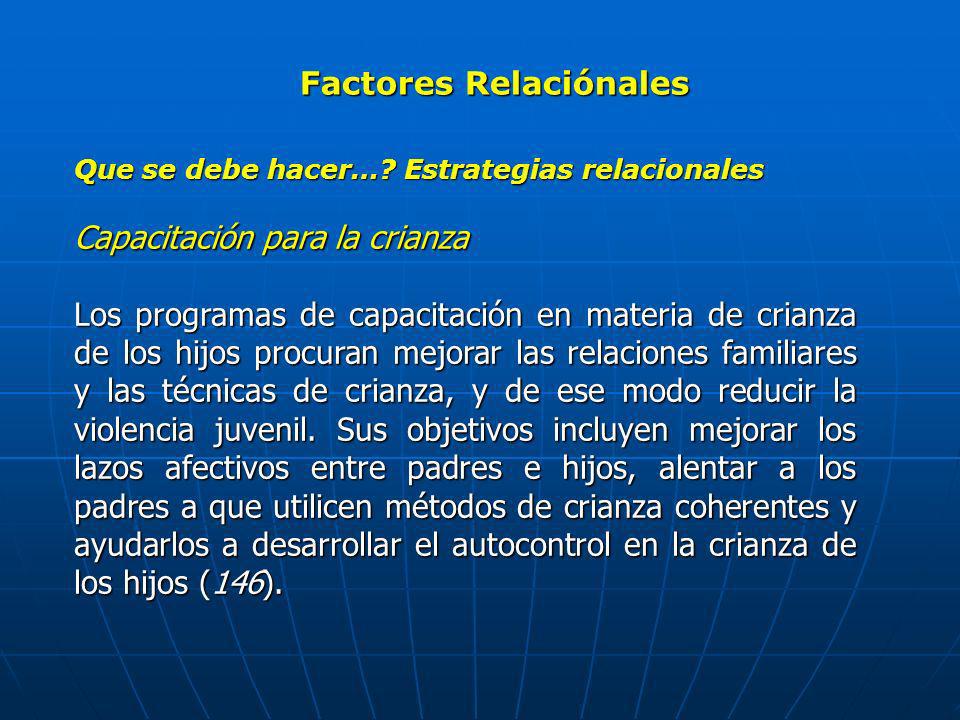 Factores Relaciónales

Que se debe hacer…? Estrategias relacionales

Capacitación para la crianza

Los programas de capacitación en materia de crianza de los hijos procuran mejorar las relaciones familiares y las técnicas de crianza, y de ese modo reducir la violencia juvenil. Sus objetivos incluyen mejorar los lazos afectivos entre padres e hijos, alentar a los padres a que utilicen métodos de crianza coherentes y ayudarlos a desarrollar el autocontrol en la crianza de los hijos (146).